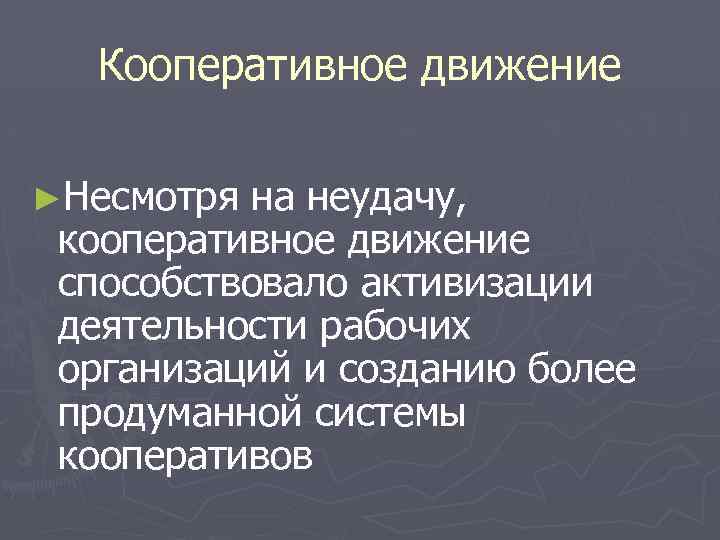 Кооперативное движение

►Несмотря на неудачу, кооперативное движение способствовало активизации деятельности рабочих организаций и созданию более продуманной системы кооперативов